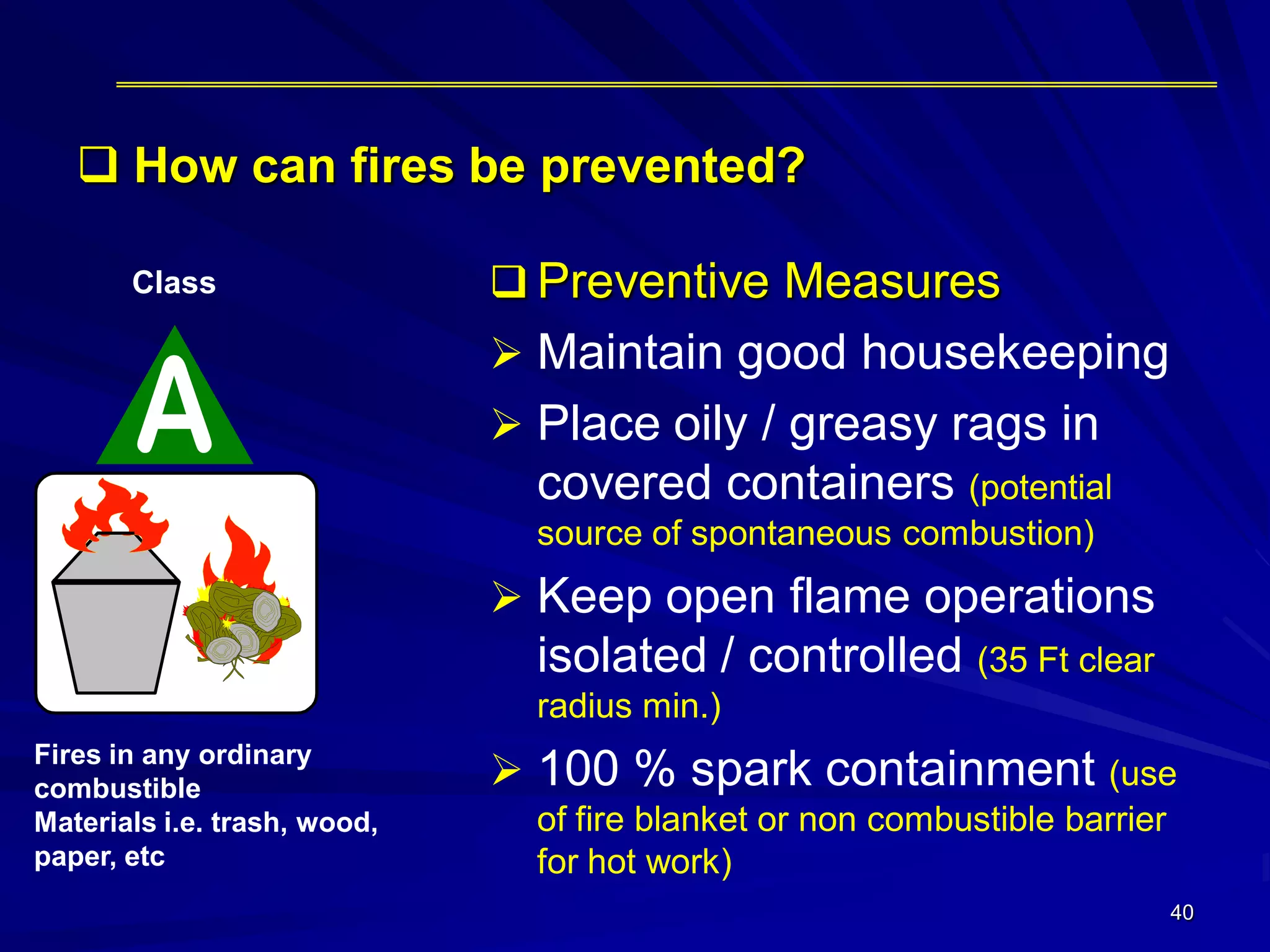 ❑ How can fires be prevented?

Class

A

Fires in any ordinary combustible Materials i.e. trash, wood, paper, etc

❑ Preventive Measures

➢ Maintain good housekeeping

➢ Place oily / greasy rags in covered containers (potential source of spontaneous combustion)

➢ Keep open flame operations isolated / controlled (35 Ft clear radius min.)

➢ 100 % spark containment (use of fire blanket or non combustible barrier for hot work)

40